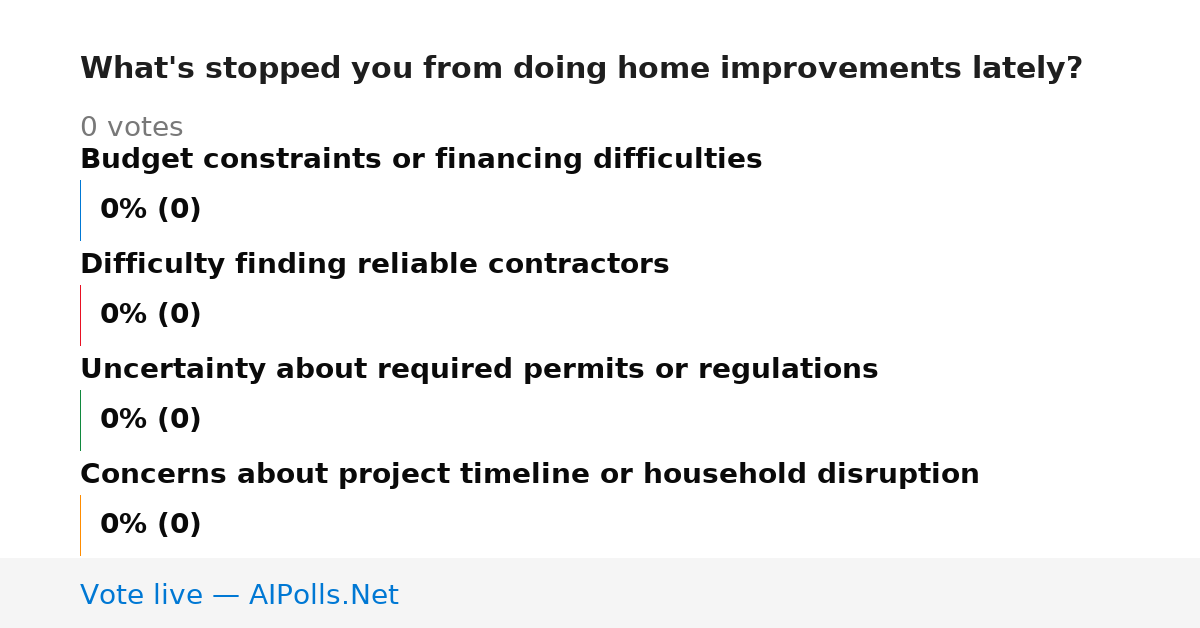 What's stopped you from doing home improvements lately?

0 votes

Budget constraints or financing difficulties

0% (0)

Difficulty finding reliable contractors

0% (0)

Uncertainty about required permits or regulations

0% (0)

Concerns about project timeline or household disruption

0% (0)

Vote live — AIPolls.Net